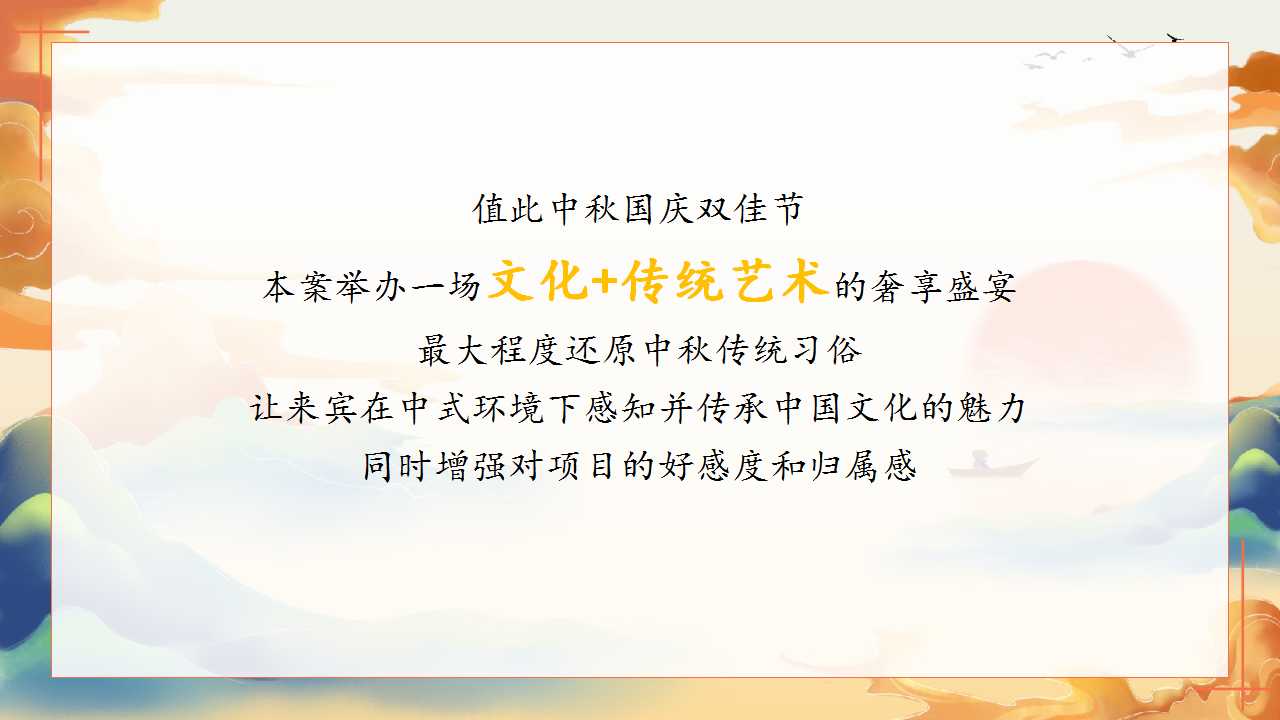 值此中秋国庆双佳节
本案举办一场文化+传统艺术的奢享盛宴
最大程度还原中秋传统习俗
让来宾在中式环境下感知并传承中国文化的魅力
同时增强对项目的好感度和归属感